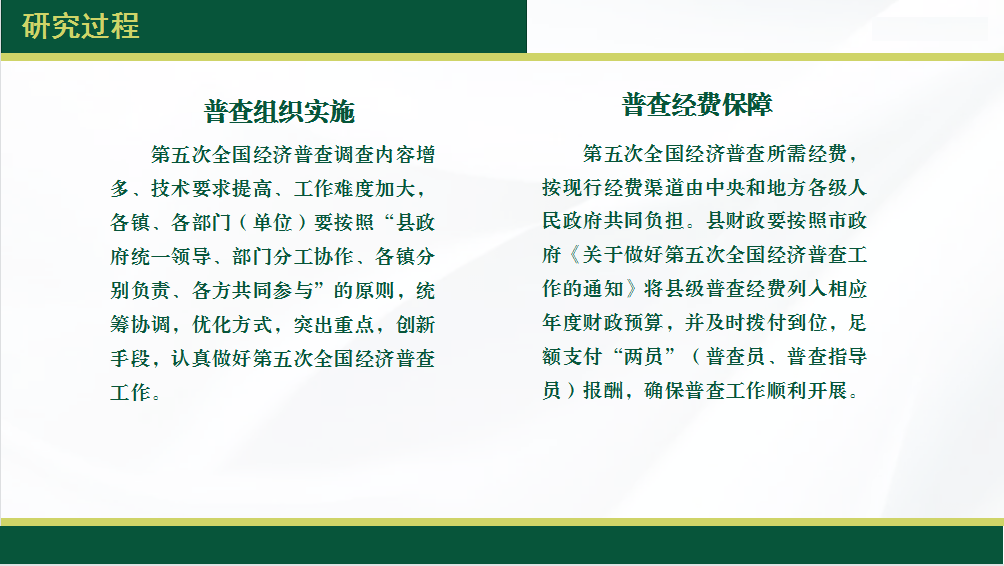 研究过程

普查组织实施

第五次全国经济普查调查内容增多、技术要求提高、工作难度加大，各镇、各部门（单位）要按照“县政府统一领导、部门分工协作、各镇分别负责、各方共同参与”的原则，统筹协调，优化方式，突出重点，创新手段，认真做好第五次全国经济普查工作。

普查经费保障

第五次全国经济普查所需经费，按现行经费渠道由中央和地方各级人民政府共同负担。县财政要按照市政府《关于做好第五次全国经济普查工作的通知》将县级普查经费列入相应年度财政预算，并及时拨付到位，足额支付“两员”（普查员、普查指导员）报酬，确保普查工作顺利开展。